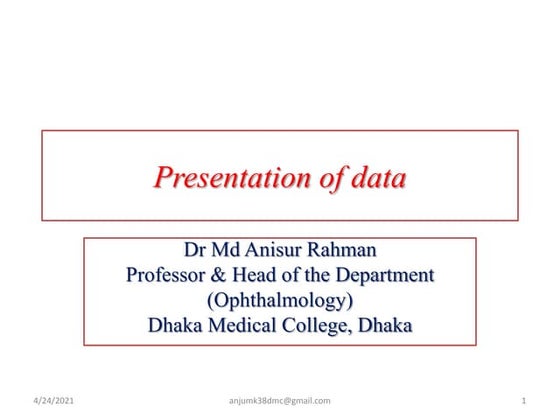 Presentation of data

Dr Md Anisur Rahman
Professor & Head of the Department
(Ophthalmology)
Dhaka Medical College, Dhaka

4/24/2021 anjumk38dmc@gmail.com 1